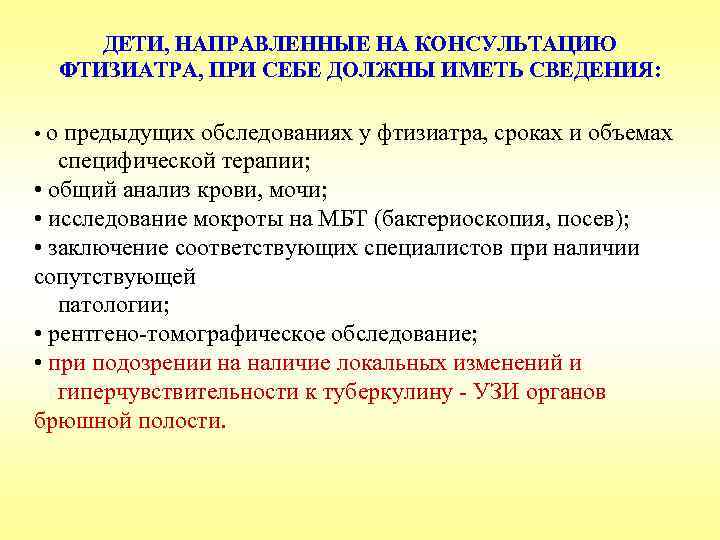 ДЕТИ, НАПРАВЛЕННЫЕ НА КОНСУЛЬТАЦИЮ ФТИЗИАТРА, ПРИ СЕБЕ ДОЛЖНЫ ИМЕТЬ СВЕДЕНИЯ:

• о предыдущих обследованиях у фтизиатра, сроках и объемах специфической терапии;
• общий анализ крови, мочи;
• исследование мокроты на МБТ (бактериоскопия, посев);
• заключение соответствующих специалистов при наличии сопутствующей патологии;
• рентгено-томографическое обследование;
• при подозрении на наличие локальных изменений и гиперчувствительности к туберкулину - УЗИ органов брюшной полости.